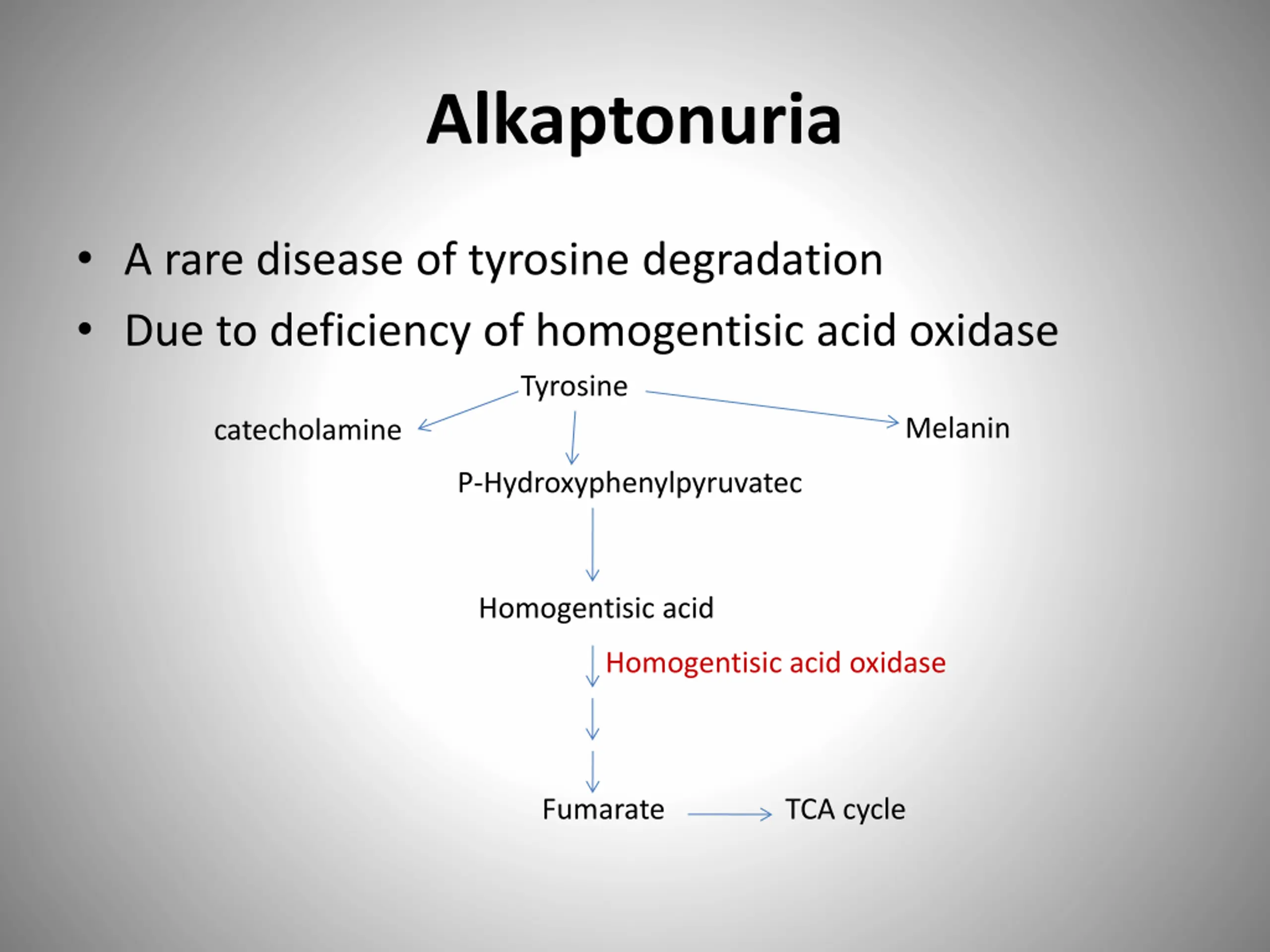 Alkaptonuria

• A rare disease of tyrosine degradation
• Due to deficiency of homogentisic acid oxidase

Tyrosine

catecholamine

Melanin

P-Hydroxyphenylpyruvatec

Homogentisic acid

Homogentisic acid oxidase

Fumarate

TCA cycle